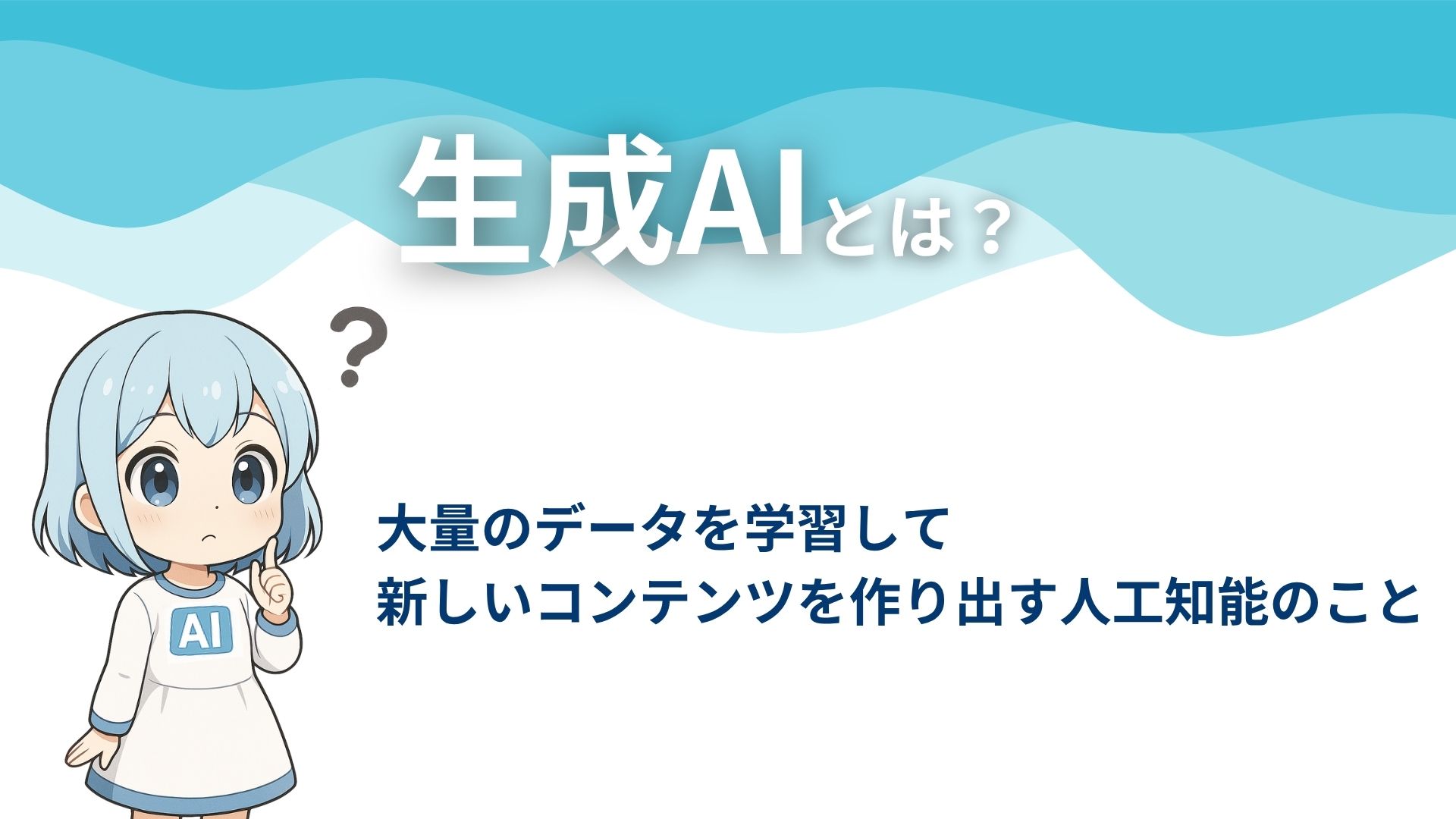 生成AIとは？

?

AI

大量のデータを学習して
新しいコンテンツを作り出す人工知能のこと